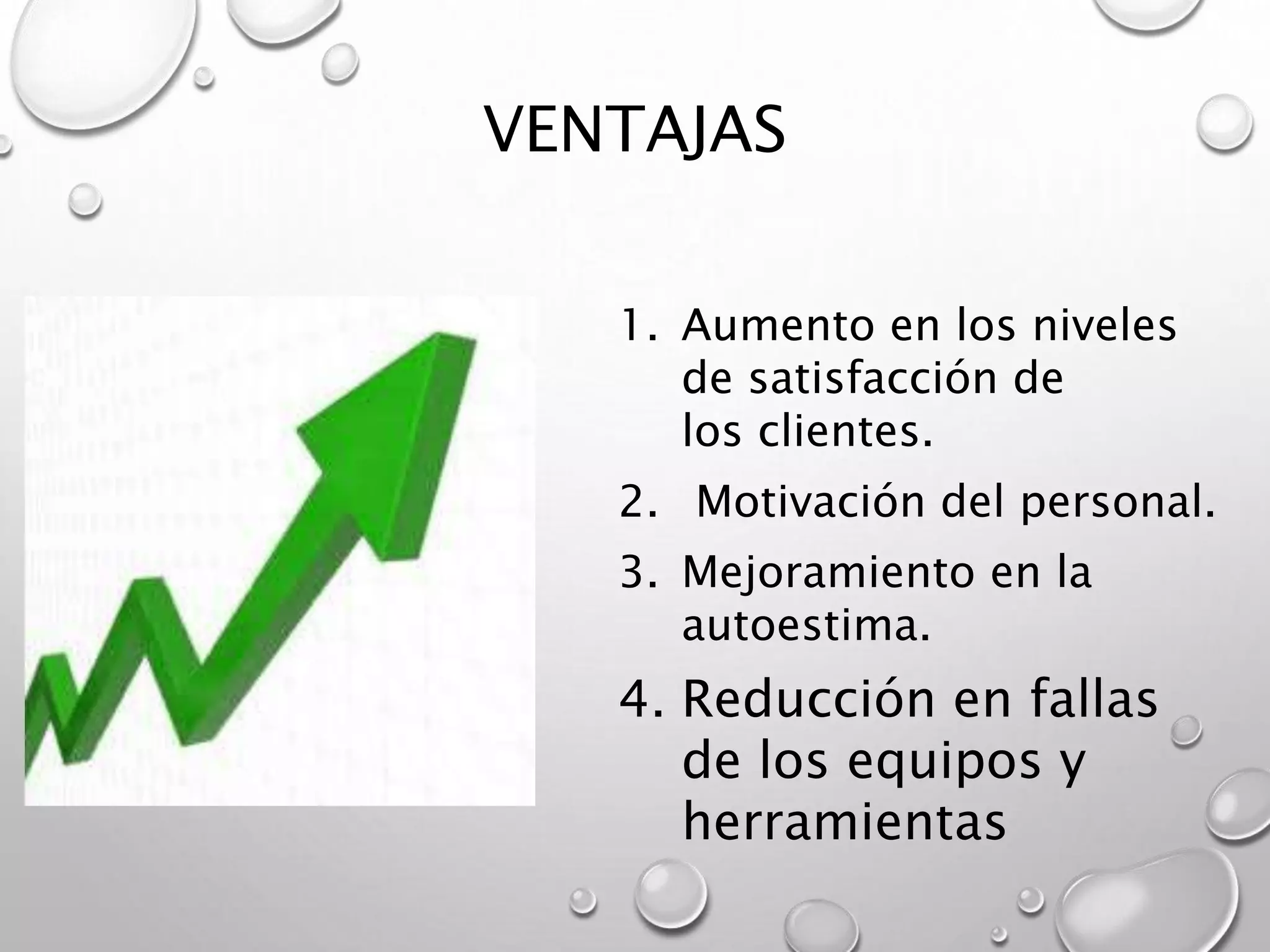 VENTAJAS

1. Aumento en los niveles de satisfacción de los clientes.
2. Motivación del personal.
3. Mejoramiento en la autoestima.
4. Reducción en fallas de los equipos y herramientas